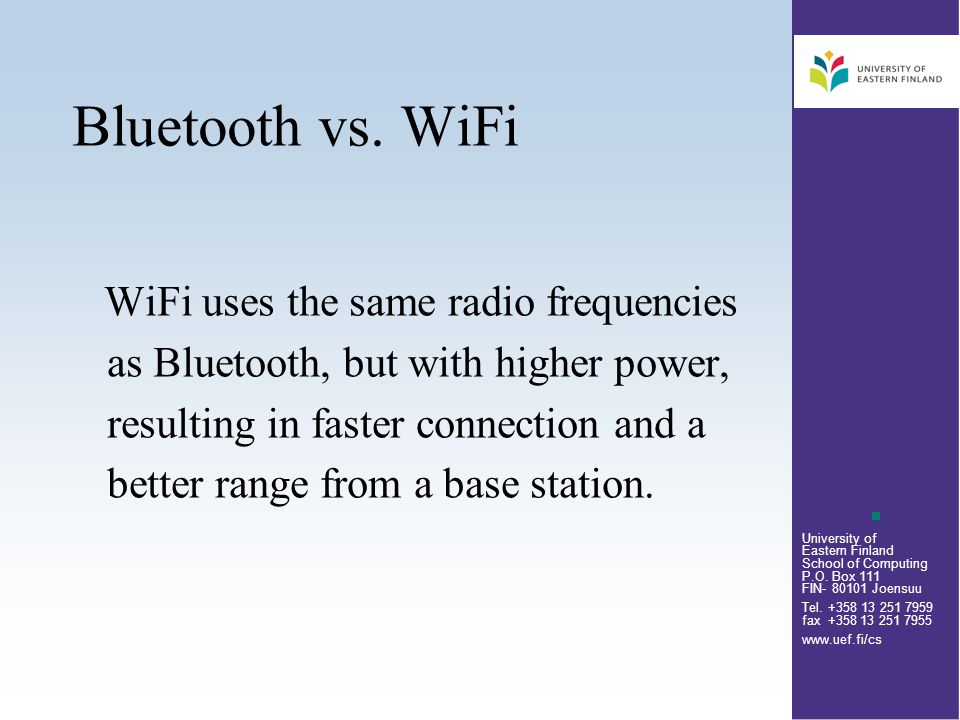 UNIVERSITY OF
EASTERN FINLAND

Bluetooth vs. WiFi

WiFi uses the same radio frequencies as Bluetooth, but with higher power, resulting in faster connection and a better range from a base station.

University of
Eastern Finland
School of Computing
P.O. Box 111
FIN- 80101 Joensuu

Tel. +358 13 251 7959
fax +358 13 251 7955

www.uef.fi/cs